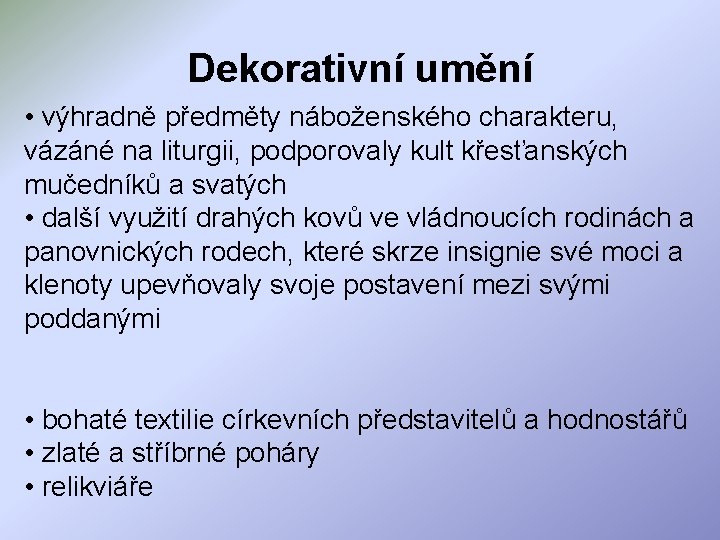 Dekorativní umění

• výhradně předměty náboženského charakteru, vázáné na liturgii, podporovaly kult křesťanských mučedníků a svatých
• další využití drahých kovů ve vládnoucích rodinách a panovnických rodech, které skrze insignie své moci a klenoty upevňovaly svoje postavení mezi svými poddanými

• bohaté textilie církevních představitelů a hodnostářů
• zlaté a stříbrné poháry
• relikviáře